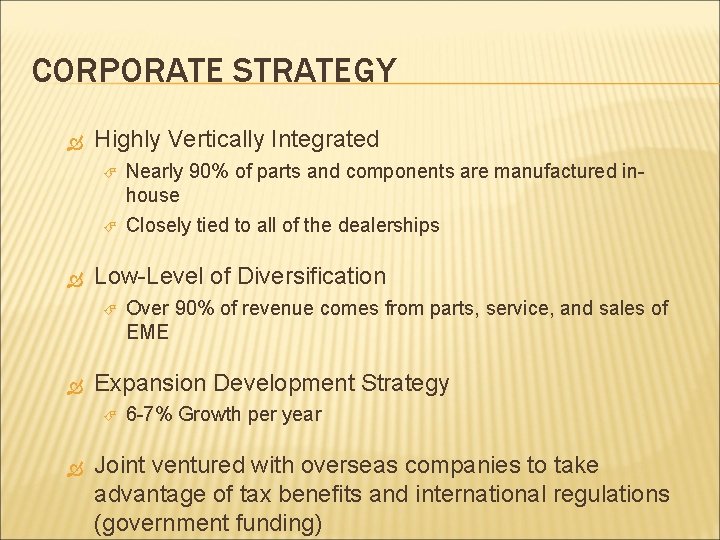 CORPORATE STRATEGY

Highly Vertically Integrated

Nearly 90% of parts and components are manufactured in-house

Closely tied to all of the dealerships

Low-Level of Diversification

Over 90% of revenue comes from parts, service, and sales of EME

Expansion Development Strategy

6-7% Growth per year

Joint ventured with overseas companies to take advantage of tax benefits and international regulations (government funding)